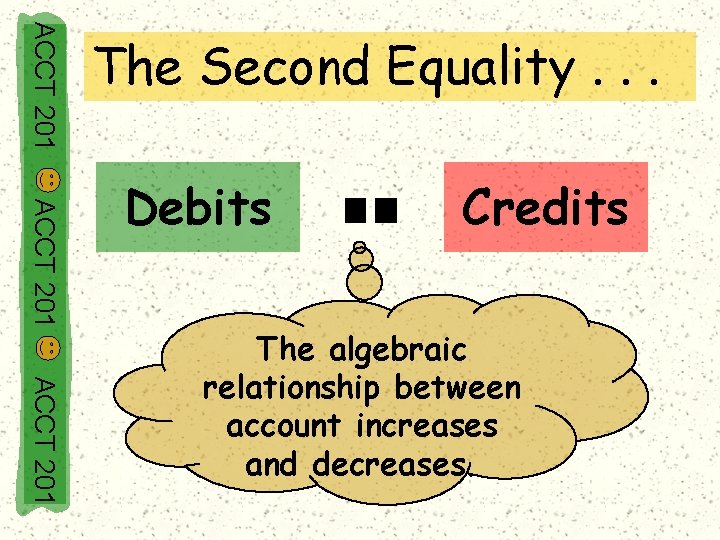 ACCT 201 ACCT 201 ACCT 201

The Second Equality . . .

Debits ■■ Credits

The algebraic relationship between account increases and decreases